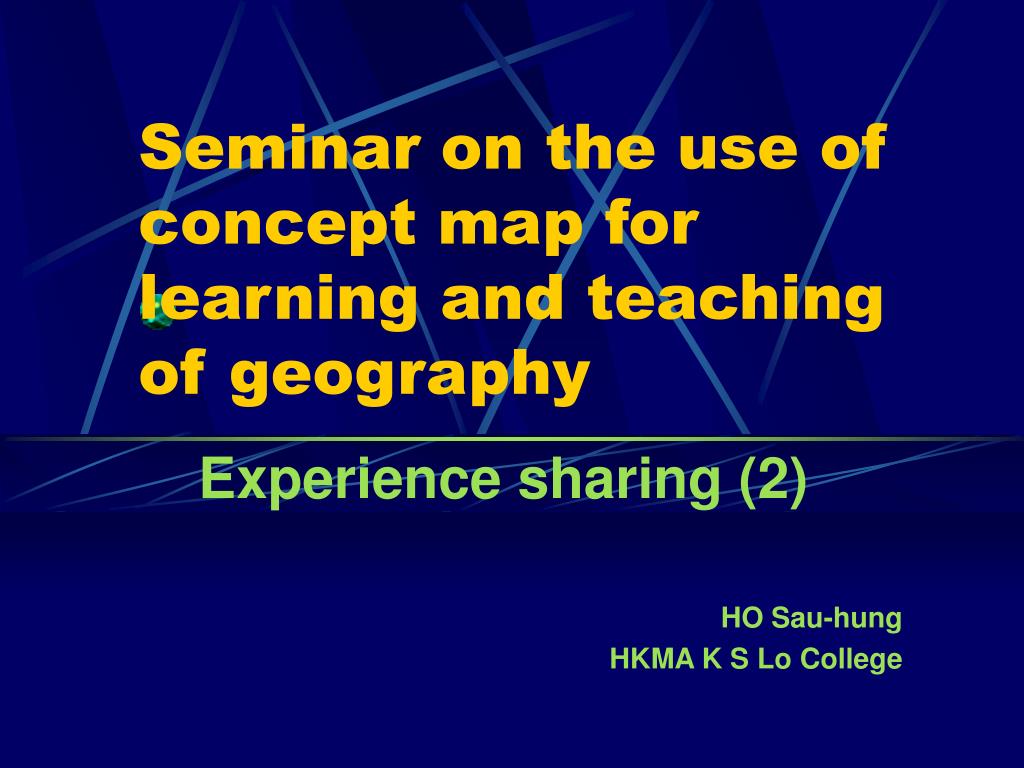 Seminar on the use of concept map for learning and teaching of geography

Experience sharing (2)

HO Sau-hung
HKMA K S Lo College